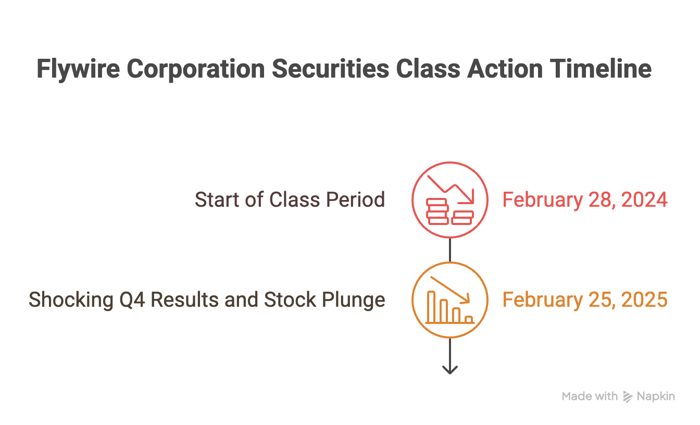 Flywire Corporation Securities Class Action Timeline

Start of Class Period

February 28, 2024

Shocking Q4 Results and Stock Plunge

February 25, 2025

Made with Napkin